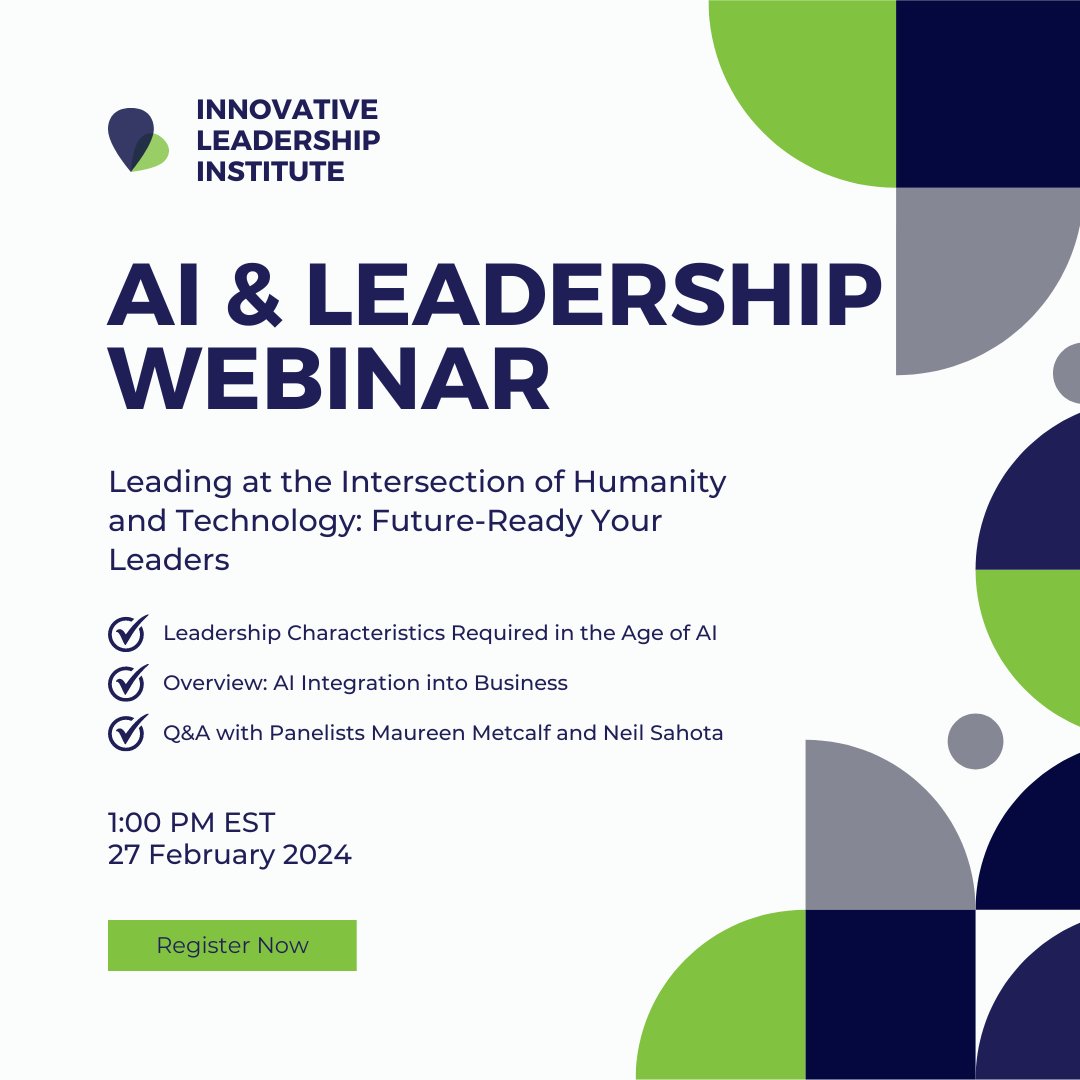 INNOVATIVE LEADERSHIP INSTITUTE

AI & LEADERSHIP WEBINAR

Leading at the Intersection of Humanity and Technology: Future-Ready Your Leaders

Leadership Characteristics Required in the Age of AI

Overview: AI Integration into Business

Q&A with Panelists Maureen Metcalf and Neil Sahota

1:00 PM EST
27 February 2024

Register Now